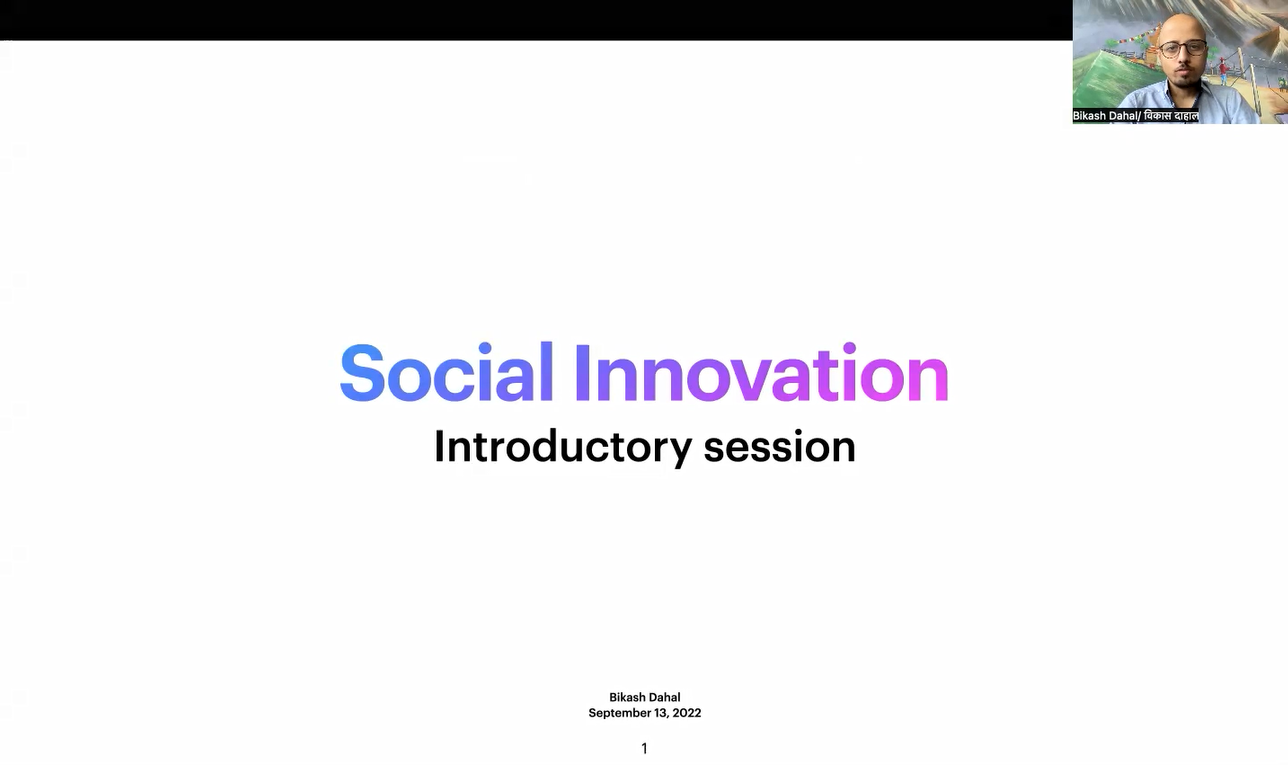 Bikash Dahal/ विकास दाहाल

Social Innovation
Introductory session

Bikash Dahal
September 13, 2022

1